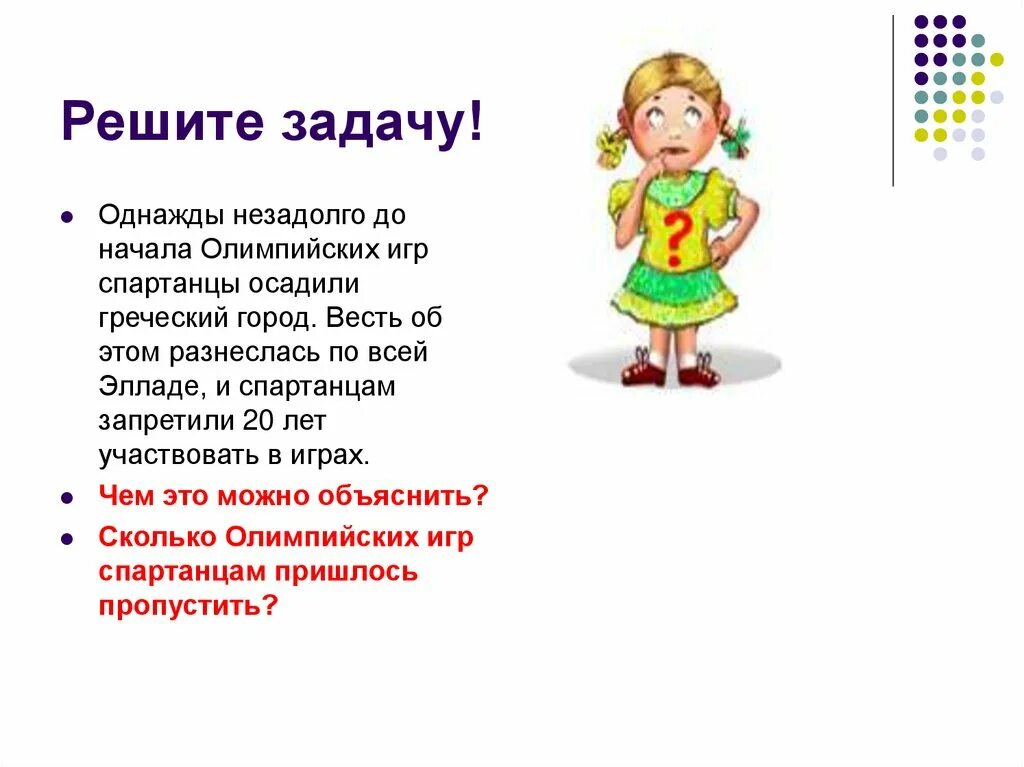 Решите задачу!

Однажды незадолго до начала Олимпийских игр спартанцы осадили греческий город. Весть об этом разнеслась по всей Элладе, и спартанцам запретили 20 лет участвовать в играх.

Чем это можно объяснить?

Сколько Олимпийских игр спартанцам пришлось пропустить?

?